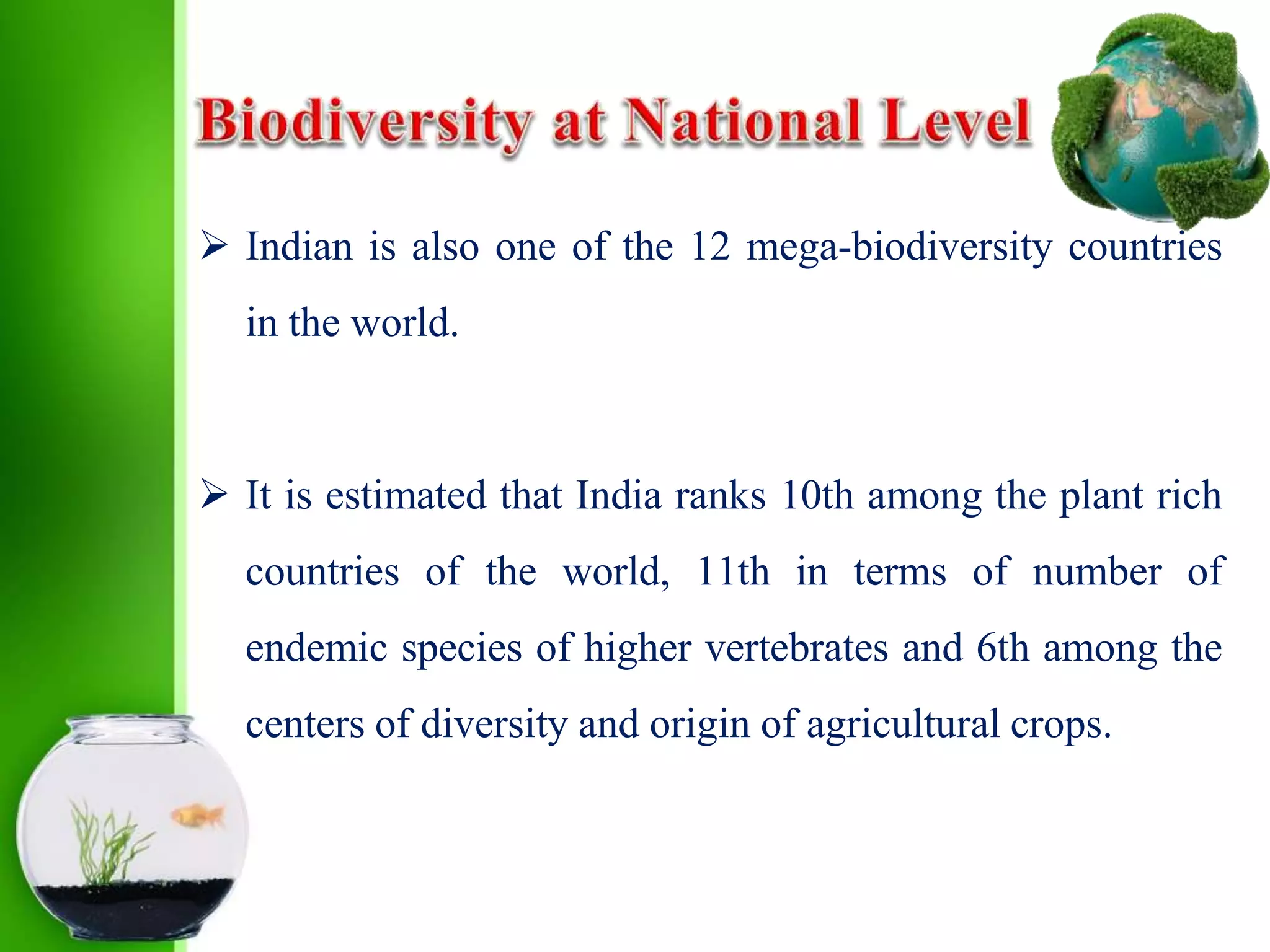 Biodiversity at National Level

➢ Indian is also one of the 12 mega-biodiversity countries in the world.

➢ It is estimated that India ranks 10th among the plant rich countries of the world, 11th in terms of number of endemic species of higher vertebrates and 6th among the centers of diversity and origin of agricultural crops.